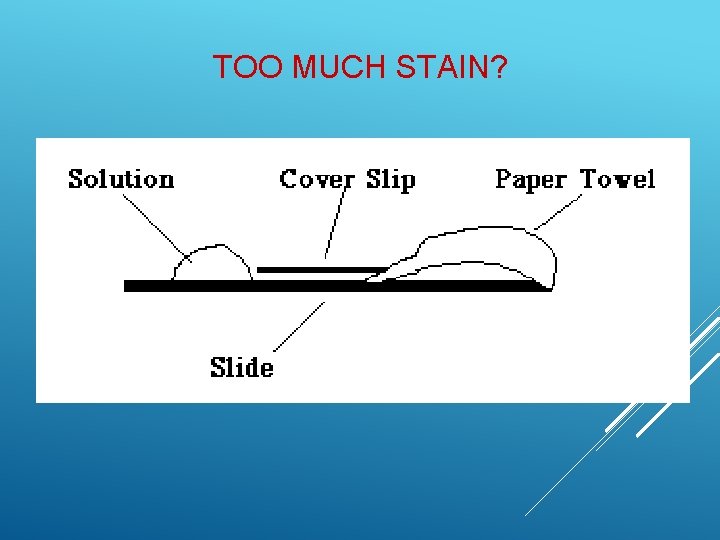 TOO MUCH STAIN?

Solution

Cover Slip

Paper Towel

Slide